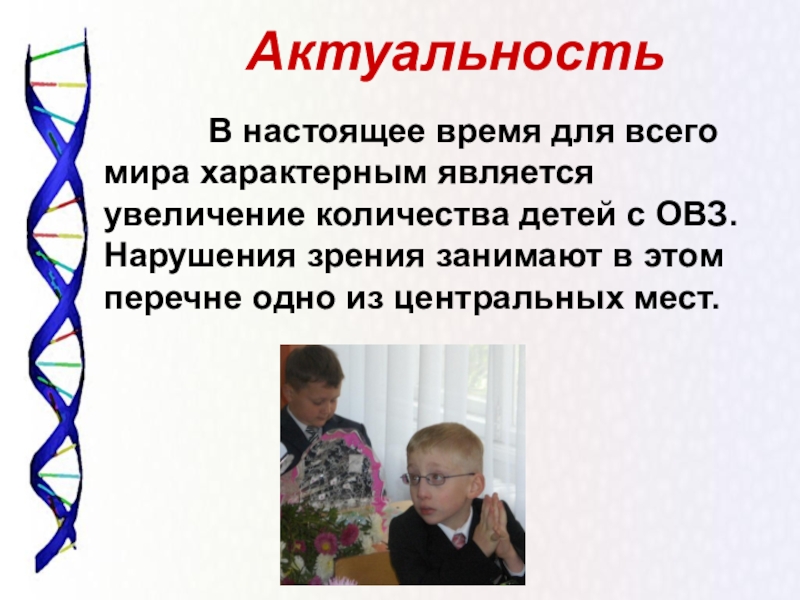 Актуальность

В настоящее время для всего мира характерным является увеличение количества детей с ОВЗ. Нарушения зрения занимают в этом перечне одно из центральных мест.